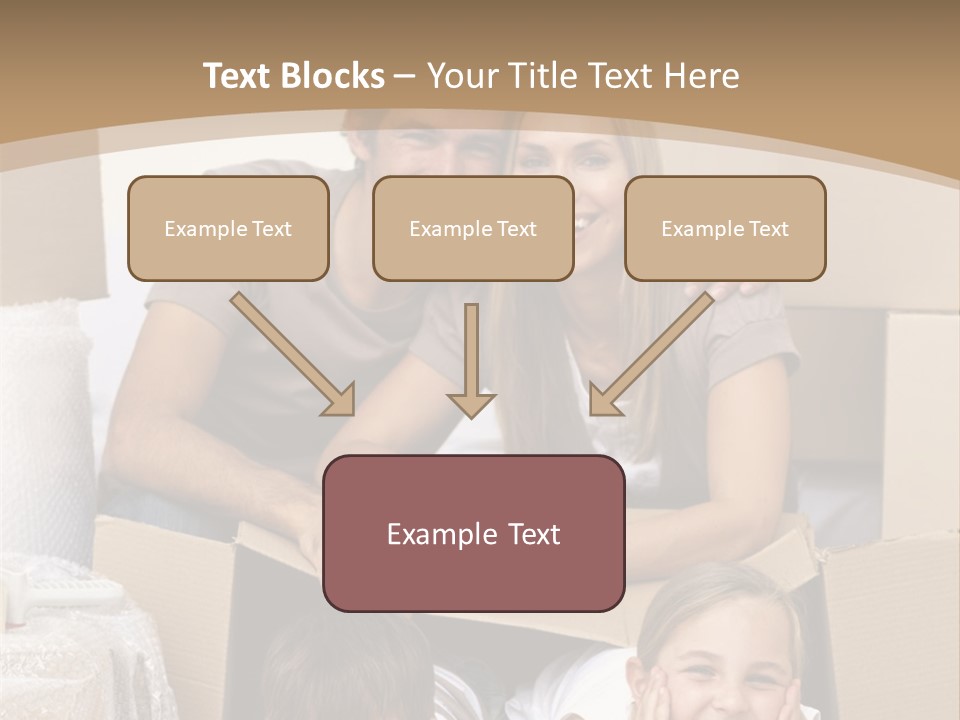 Text Blocks – Your Title Text Here

Example Text

Example Text

Example Text

Example Text